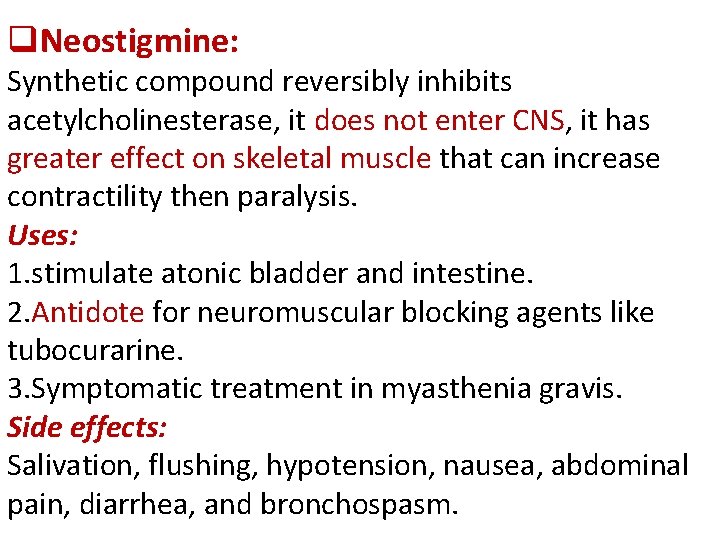 ❑Neostigmine:
Synthetic compound reversibly inhibits acetylcholinesterase, it does not enter CNS, it has greater effect on skeletal muscle that can increase contractility then paralysis.
Uses:
1.stimulate atonic bladder and intestine.
2.Antidote for neuromuscular blocking agents like tubocurarine.
3.Symptomatic treatment in myasthenia gravis.
Side effects:
Salivation, flushing, hypotension, nausea, abdominal pain, diarrhea, and bronchospasm.